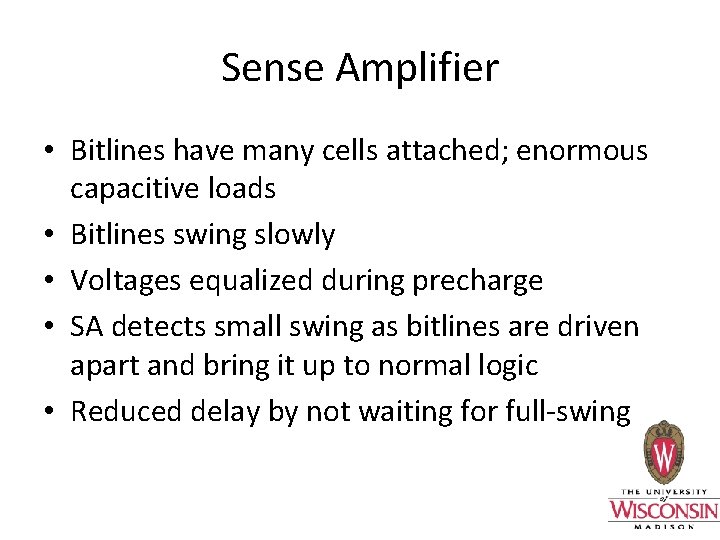 Sense Amplifier

• Bitlines have many cells attached; enormous capacitive loads
• Bitlines swing slowly
• Voltages equalized during precharge
• SA detects small swing as bitlines are driven apart and bring it up to normal logic
• Reduced delay by not waiting for full-swing

W
THE UNIVERSITY of WISCONSIN MADISON